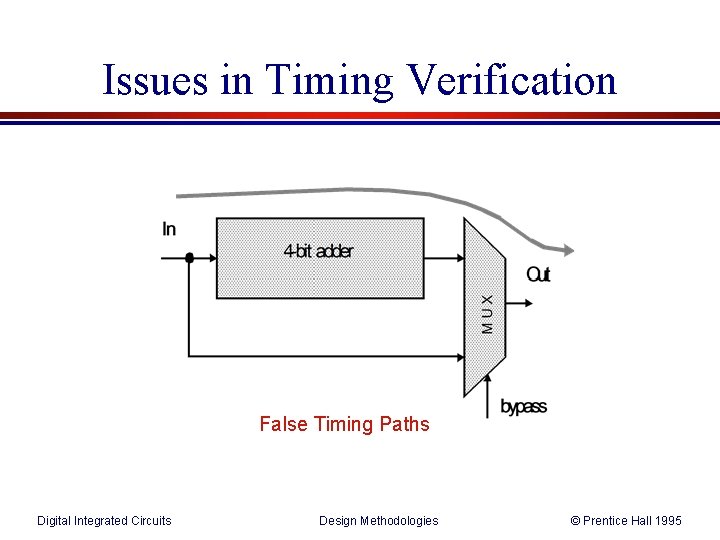 Issues in Timing Verification

In

4-bit adder

MUX

Out

bypass

False Timing Paths

Digital Integrated Circuits

Design Methodologies

© Prentice Hall 1995